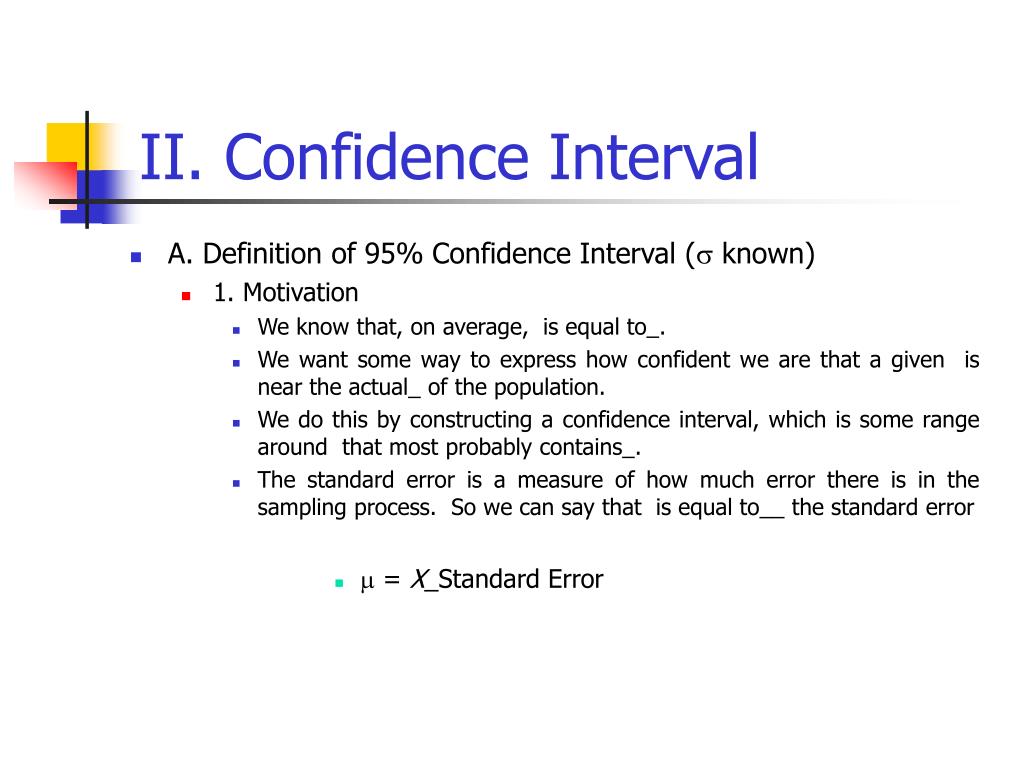 II. Confidence Interval

A. Definition of 95% Confidence Interval ($\sigma$ known)

1. Motivation

We know that, on average,  is equal to_.

We want some way to express how confident we are that a given  is near the actual_ of the population.

We do this by constructing a confidence interval, which is some range around  that most probably contains_.

The standard error is a measure of how much error there is in the sampling process. So we can say that  is equal to__ the standard error

$\mu$ = $X$_Standard Error